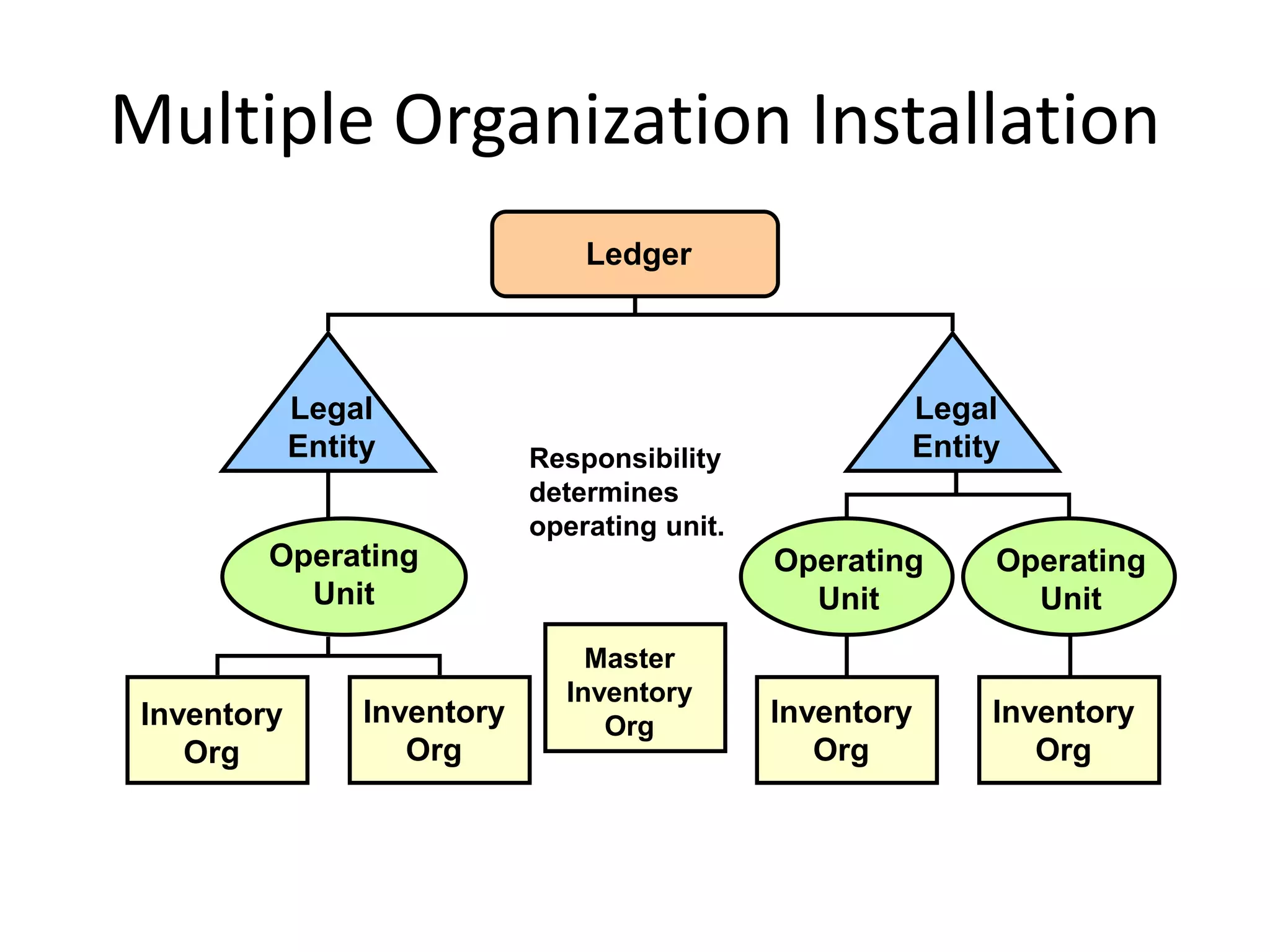 Multiple Organization Installation

Ledger

Legal Entity

Legal Entity

Responsibility determines operating unit.

Operating Unit

Operating Unit

Operating Unit

Inventory Org

Inventory Org

Master Inventory Org

Inventory Org

Inventory Org